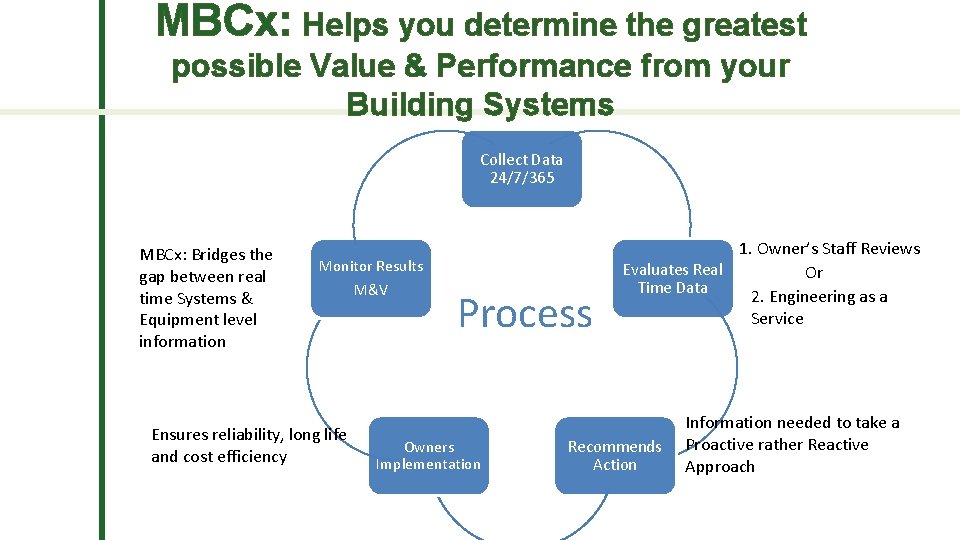 MBCx: Helps you determine the greatest possible Value & Performance from your Building Systems

Collect Data 24/7/365

MBCx: Bridges the gap between real time Systems & Equipment level information

Monitor Results M&V

Process

Evaluates Real Time Data

1. Owner's Staff Reviews
Or
2. Engineering as a Service

Ensures reliability, long life and cost efficiency

Owners Implementation

Recommends Action

Information needed to take a Proactive rather Reactive Approach